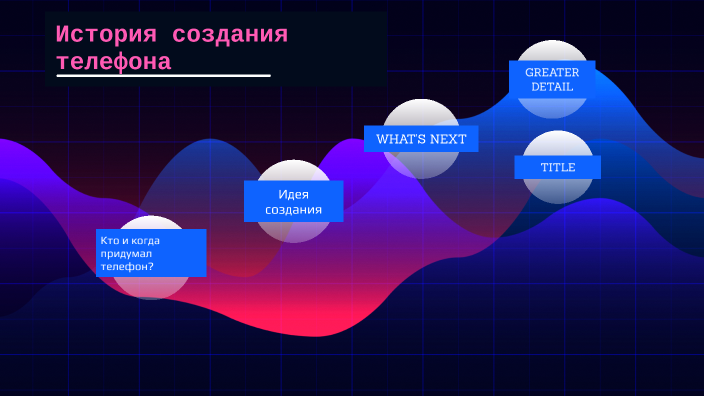 История создания телефона

Кто и когда придумал телефон?

Идея создания

WHAT'S NEXT

GREATER DETAIL

TITLE